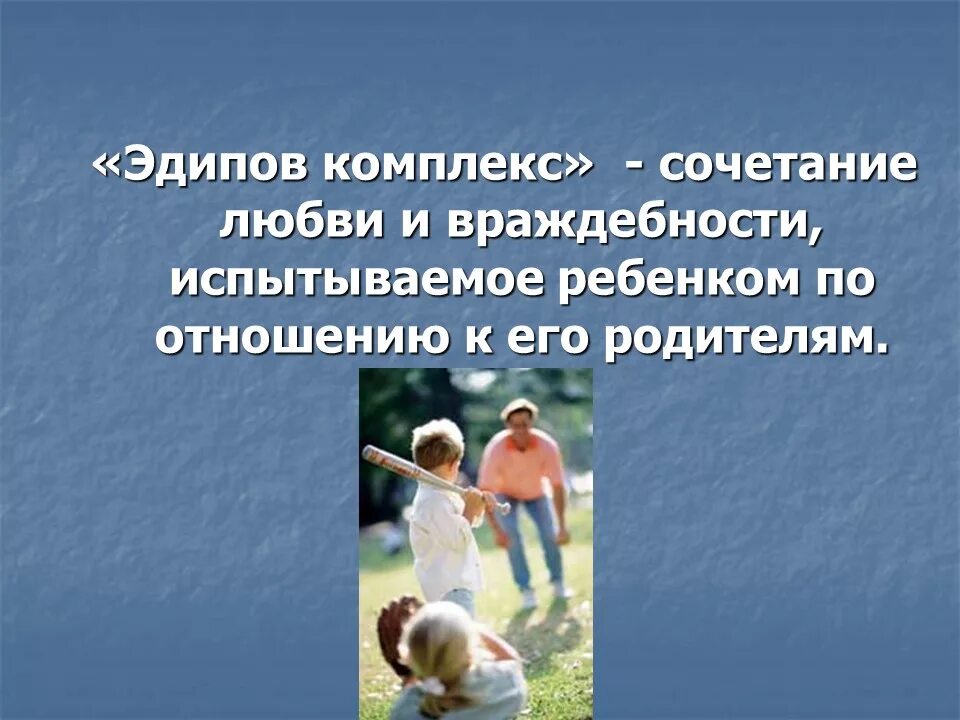 «Эдипов комплекс» - сочетание любви и враждебности, испытываемое ребенком по отношению к его родителям.